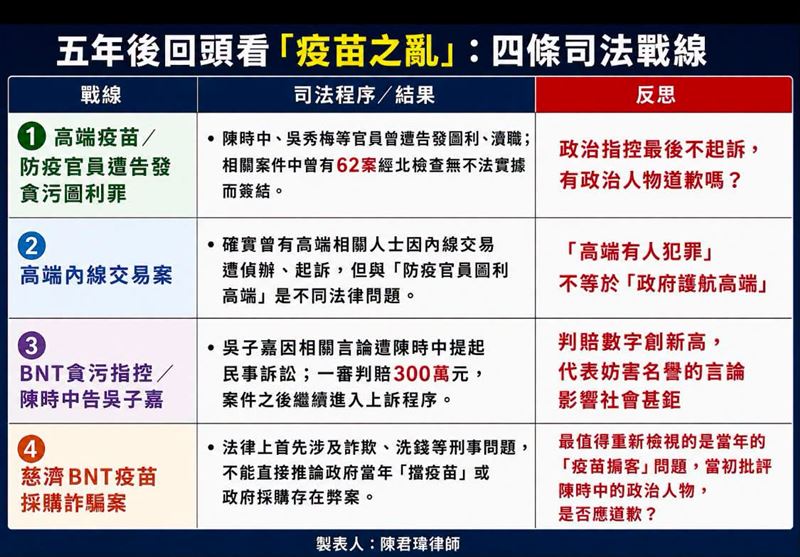 五年後回頭看「疫苗之亂」：四條司法戰線

| 戰線 | 司法程序／結果 | 反思 |
|---|---|---|
| 1 高端疫苗／防疫官員遭告發貪污圖利罪 | • 陳時中、吳秀梅等官員曾遭告發圖利、瀆職；相關案件中曾有62案經北檢查無不法實據而簽結。 | 政治指控最後不起訴，有政治人物道歉嗎？ |
| 2 高端內線交易案 | • 確實曾有高端相關人士因內線交易遭偵辦、起訴，但與「防疫官員圖利高端」是不同法律問題。 | 「高端有人犯罪」不等於「政府護航高端」 |
| 3 BNT貪污指控／陳時中告吳子嘉 | • 吳子嘉因相關言論遭陳時中提起民事訴訟；一審判賠300萬元，案件之後繼續進入上訴程序。 | 判賠數字創新高，代表妨害名譽的言論影響社會甚鉅 |
| 4 慈濟BNT疫苗採購詐騙案 | • 法律上首先涉及詐欺、洗錢等刑事問題，不能直接推論政府當年「擋疫苗」或政府採購存在弊案。 | 最值得重新檢視的是當年的「疫苗掮客」問題，當初批評陳時中的政治人物，是否應道歉？ |

製表人：陳君瑋律師